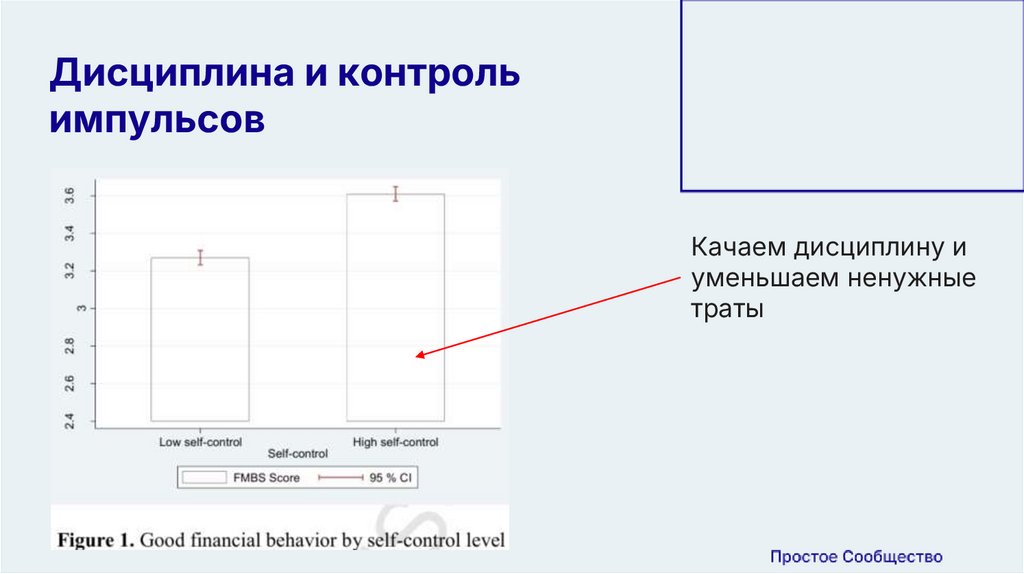 Дисциплина и контроль импульсов

3.6
3.4
3.2
3
2.8
2.6
2.4

Low self-control
High self-control
Self-control

FMBS Score
95 % CI

Figure 1. Good financial behavior by self-control level

Качаем дисциплину и уменьшаем ненужные траты

Простое Сообщество